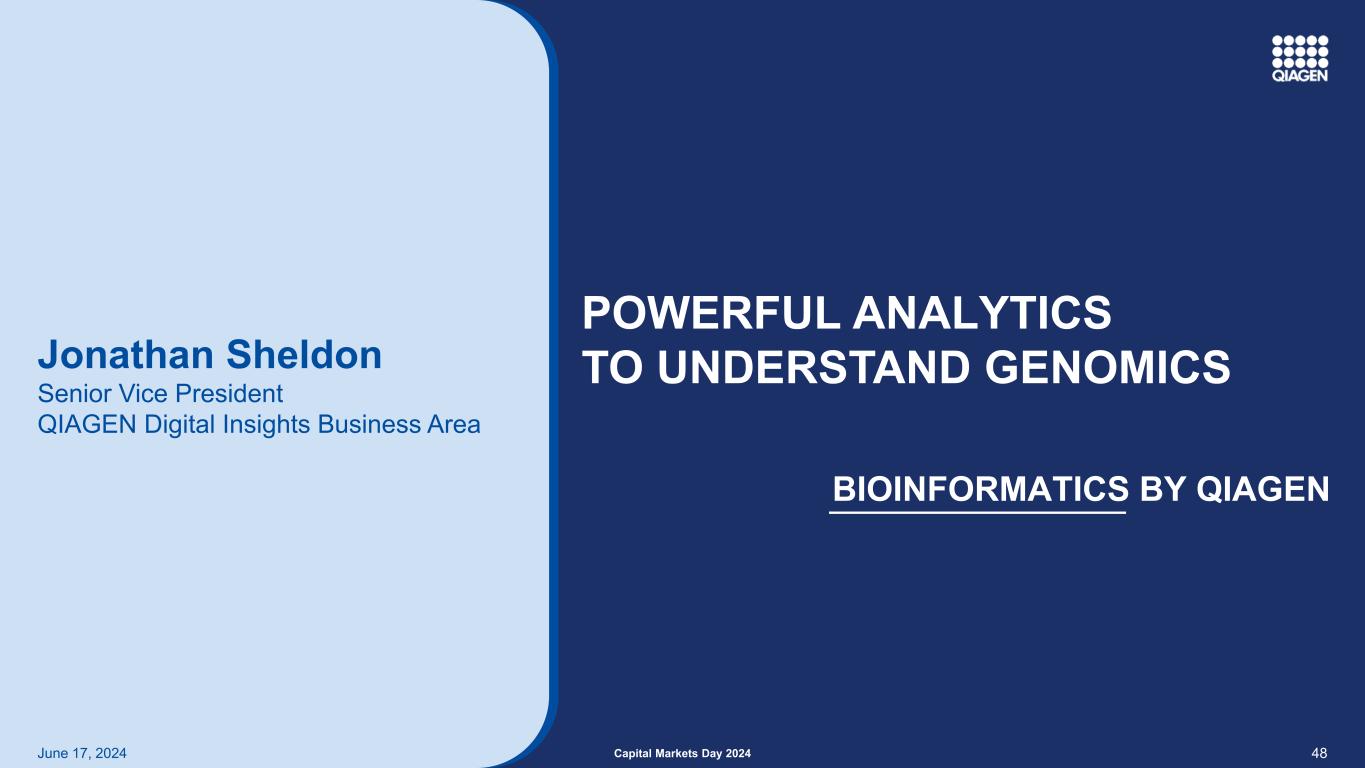 QIAGEN

Jonathan Sheldon
Senior Vice President
QIAGEN Digital Insights Business Area

POWERFUL ANALYTICS
TO UNDERSTAND GENOMICS

BIOINFORMATICS BY QIAGEN

June 17, 2024

Capital Markets Day 2024

48